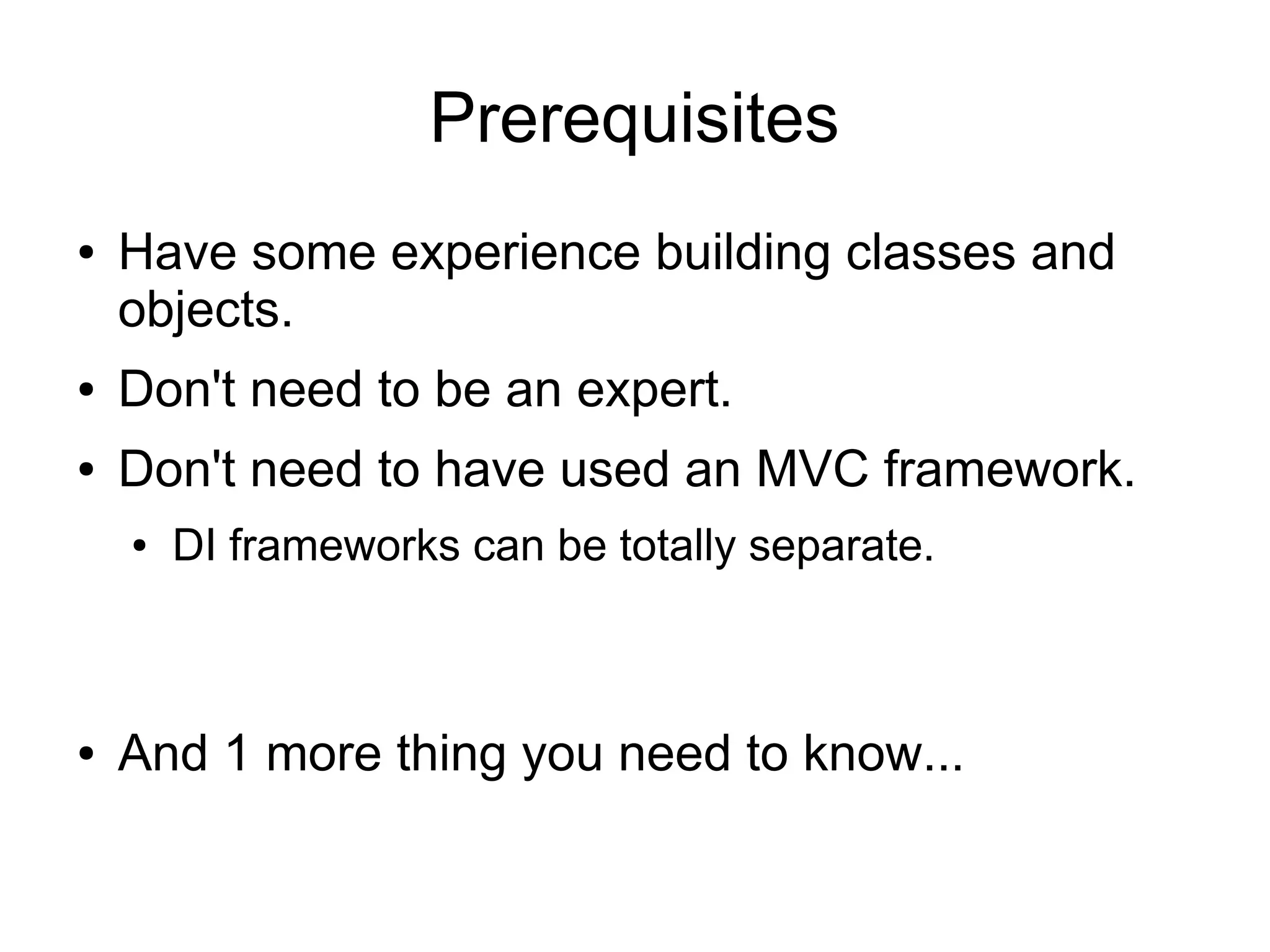 Prerequisites

• Have some experience building classes and objects.
• Don't need to be an expert.
• Don't need to have used an MVC framework.
  • DI frameworks can be totally separate.

• And 1 more thing you need to know...